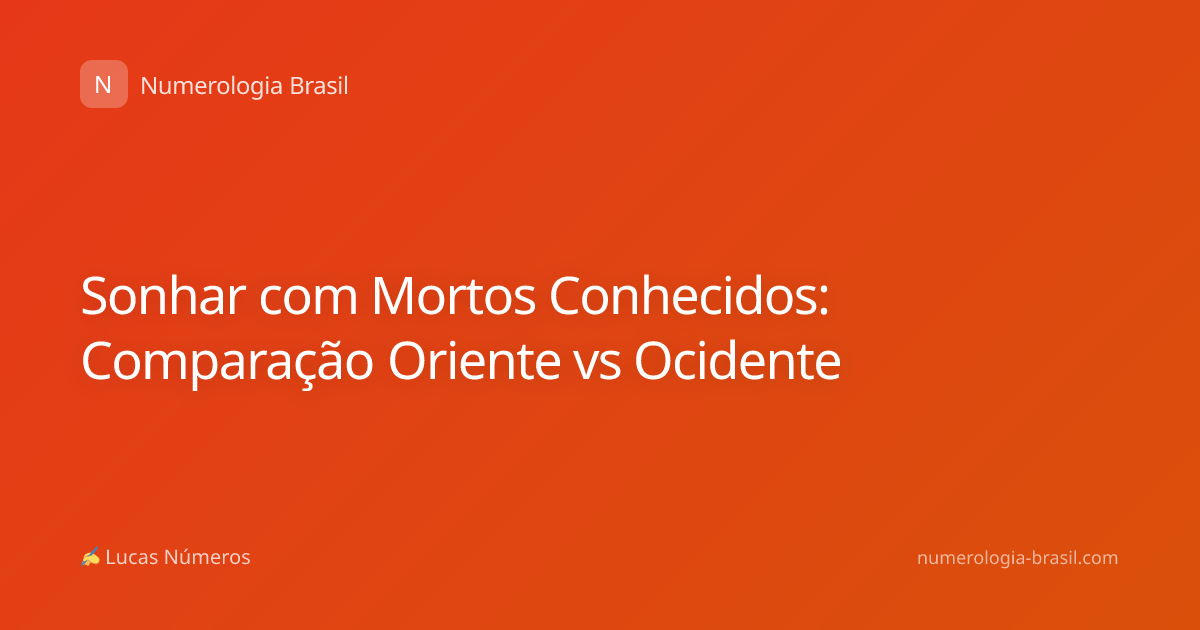 N Numerologia Brasil

Sonhar com Mortos Conhecidos: Comparação Oriente vs Ocidente

✍ Lucas Números

numerologia-brasil.com